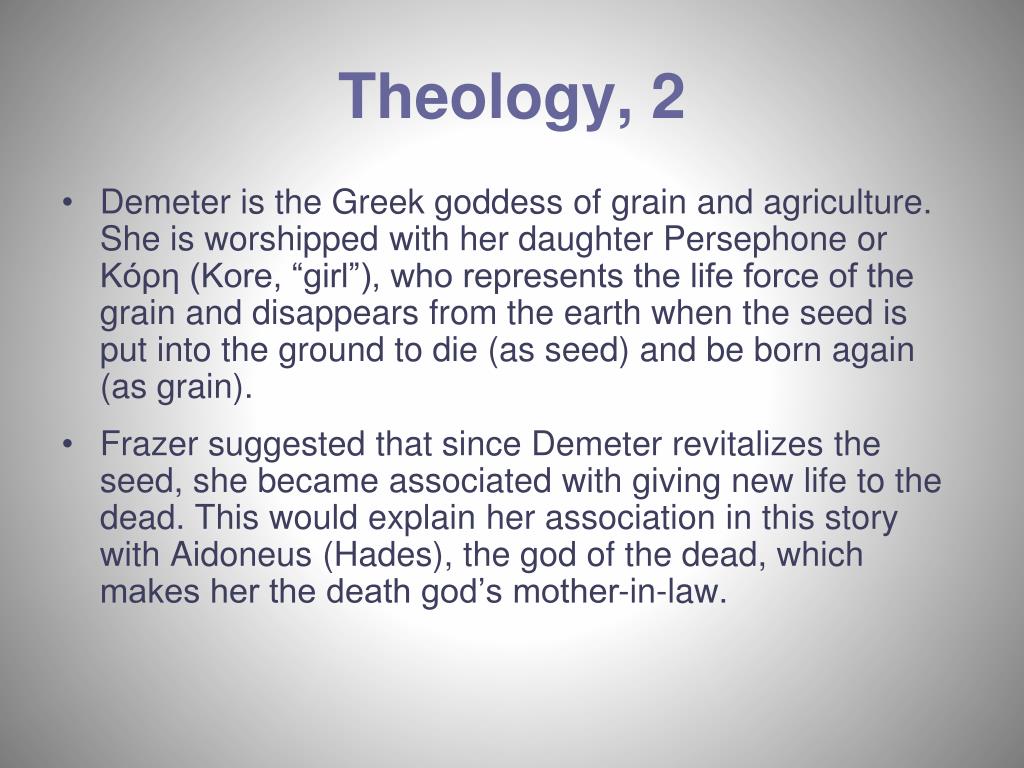 Theology, 2

• Demeter is the Greek goddess of grain and agriculture. She is worshipped with her daughter Persephone or Κόρη (Kore, “girl”), who represents the life force of the grain and disappears from the earth when the seed is put into the ground to die (as seed) and be born again (as grain).

• Frazer suggested that since Demeter revitalizes the seed, she became associated with giving new life to the dead. This would explain her association in this story with Aidoneus (Hades), the god of the dead, which makes her the death god’s mother-in-law.